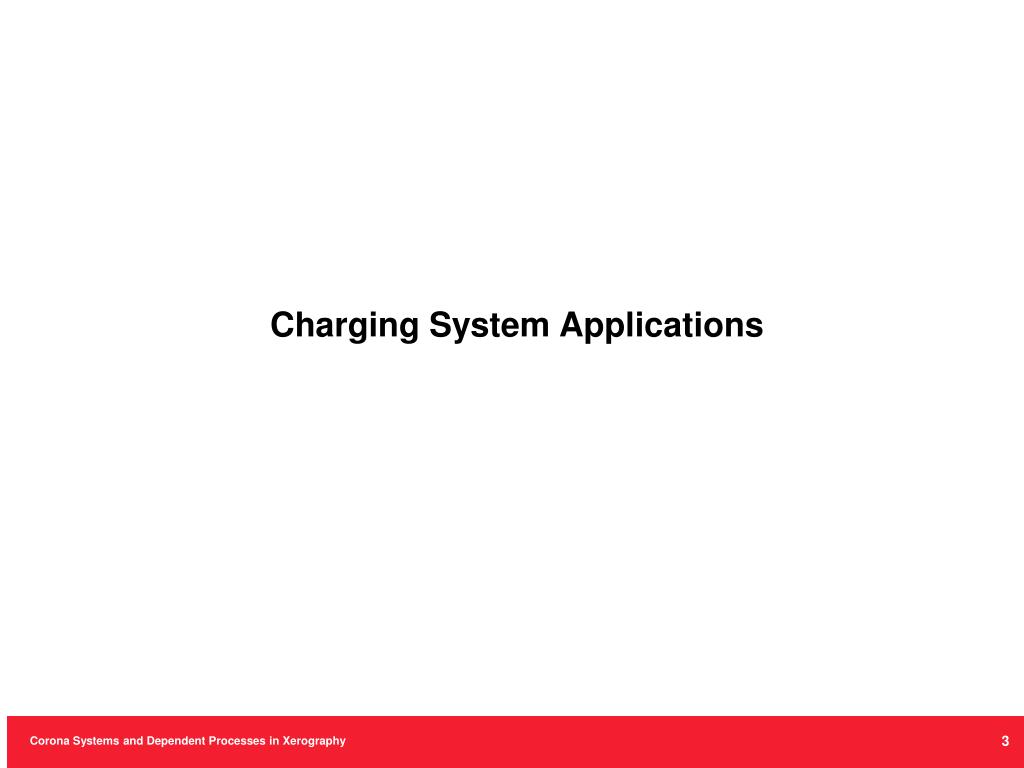 Charging System Applications

Corona Systems and Dependent Processes in Xerography

3